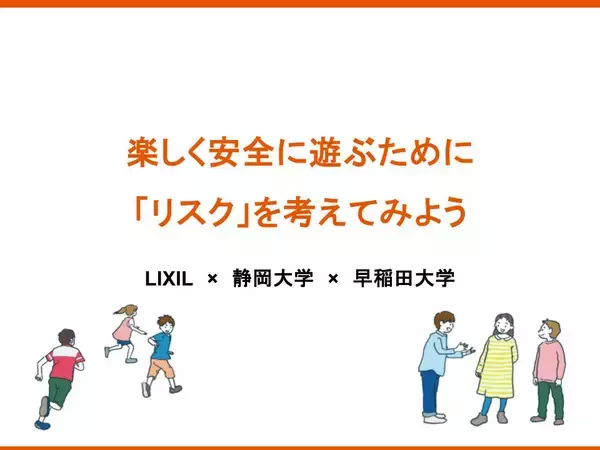 楽しく安全に遊ぶために
「リスク」を考えてみよう

LIXIL × 静岡大学 × 早稲田大学